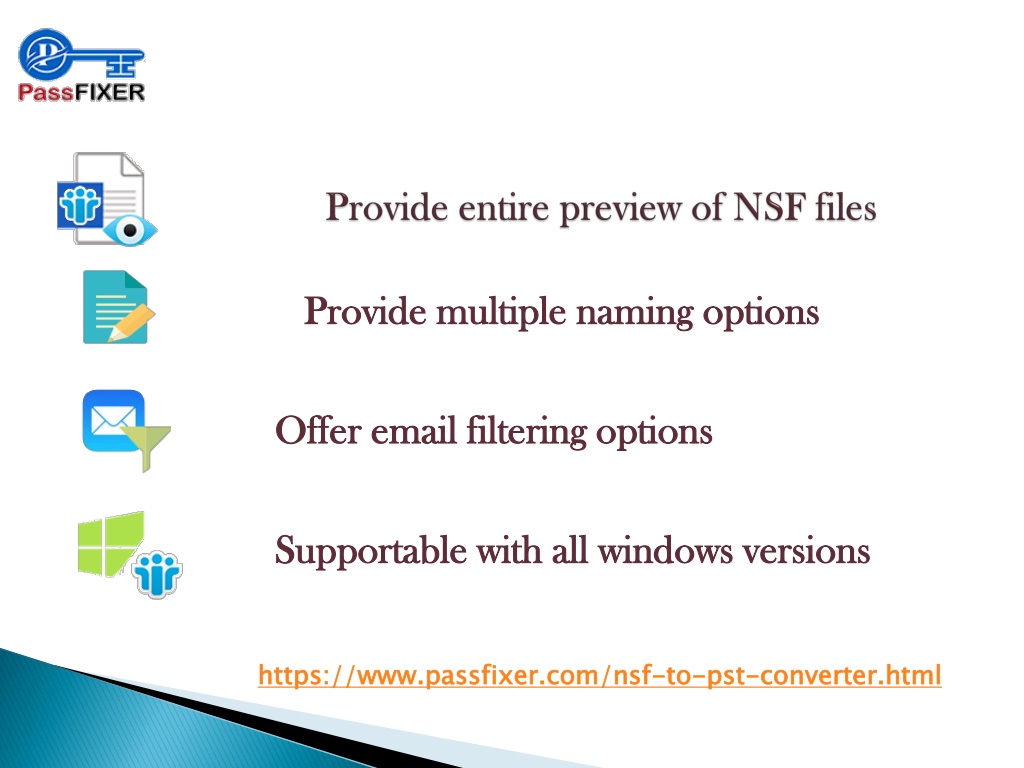 PassFIXER

Provide entire preview of NSF files

Provide multiple naming options

Offer email filtering options

Supportable with all windows versions

https://www.passfixer.com/nsf-to-pst-converter.html